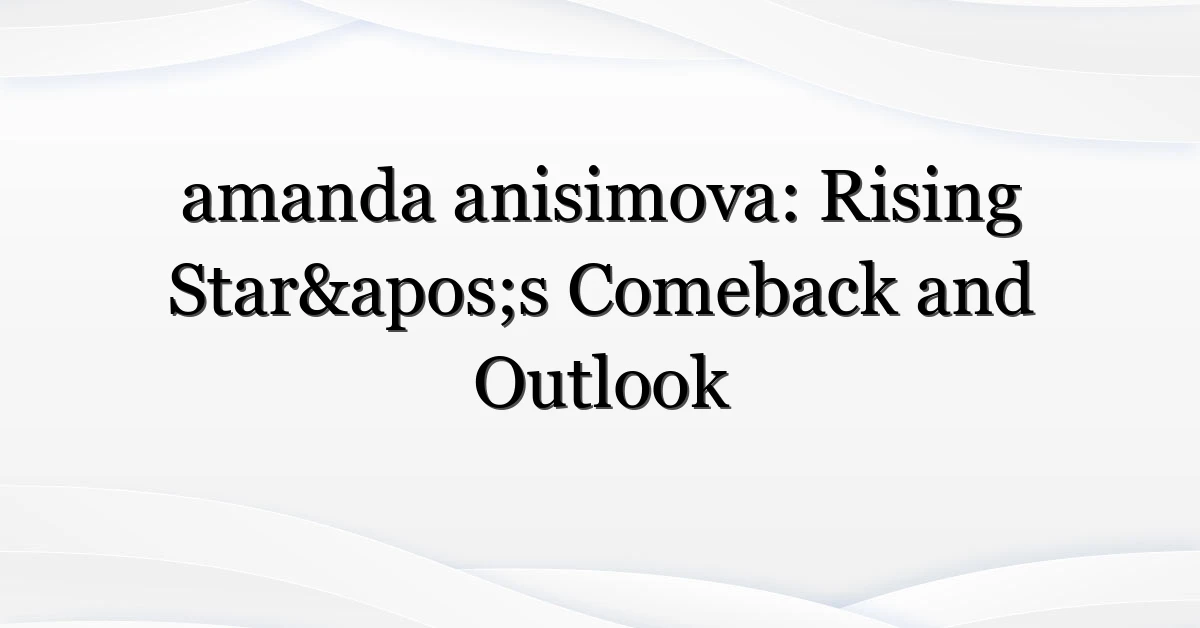 amanda anisimova: Rising Star&apos;s Comeback and Outlook